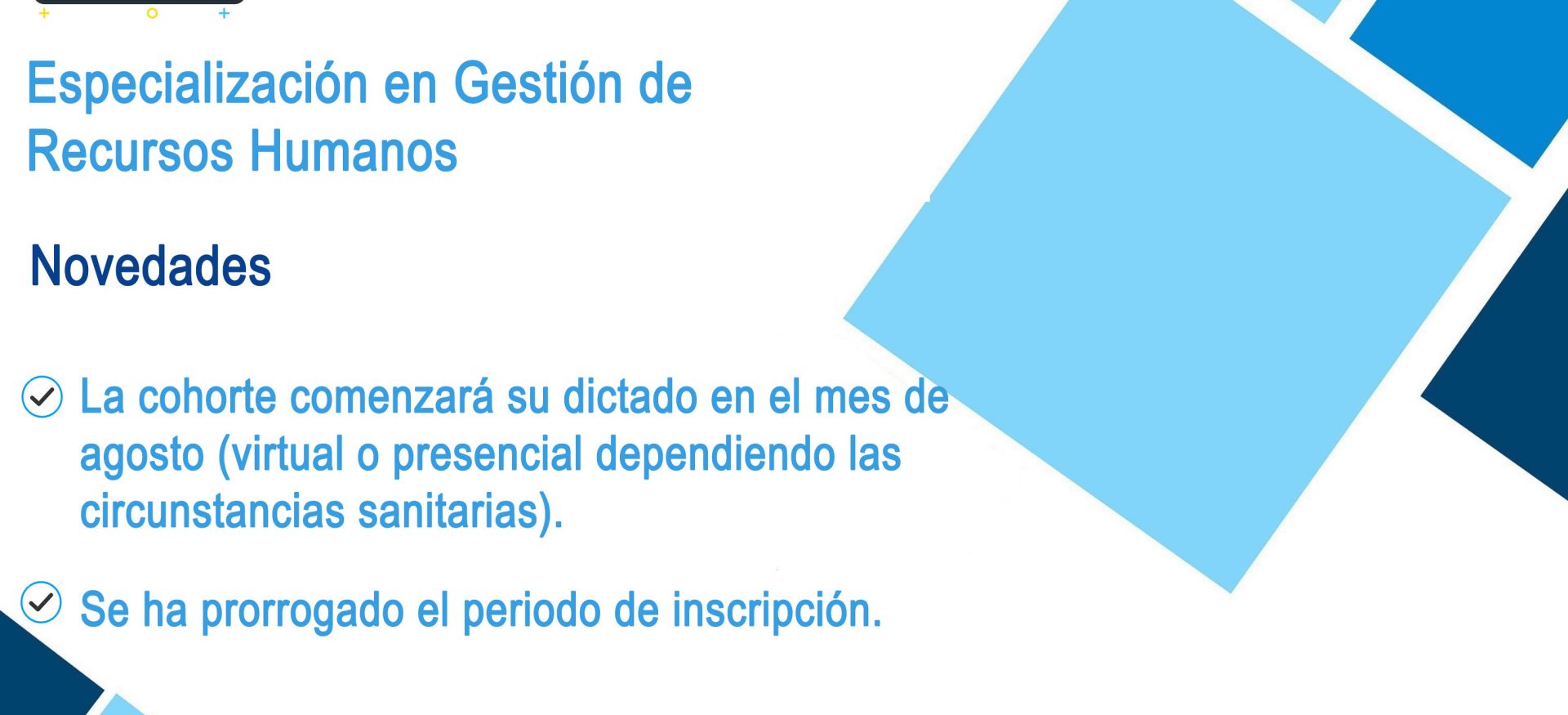 Especialización en Gestión de Recursos Humanos

Novedades

La cohorte comenzará su dictado en el mes de agosto (virtual o presencial dependiendo las circunstancias sanitarias).

Se ha prorrogado el periodo de inscripción.